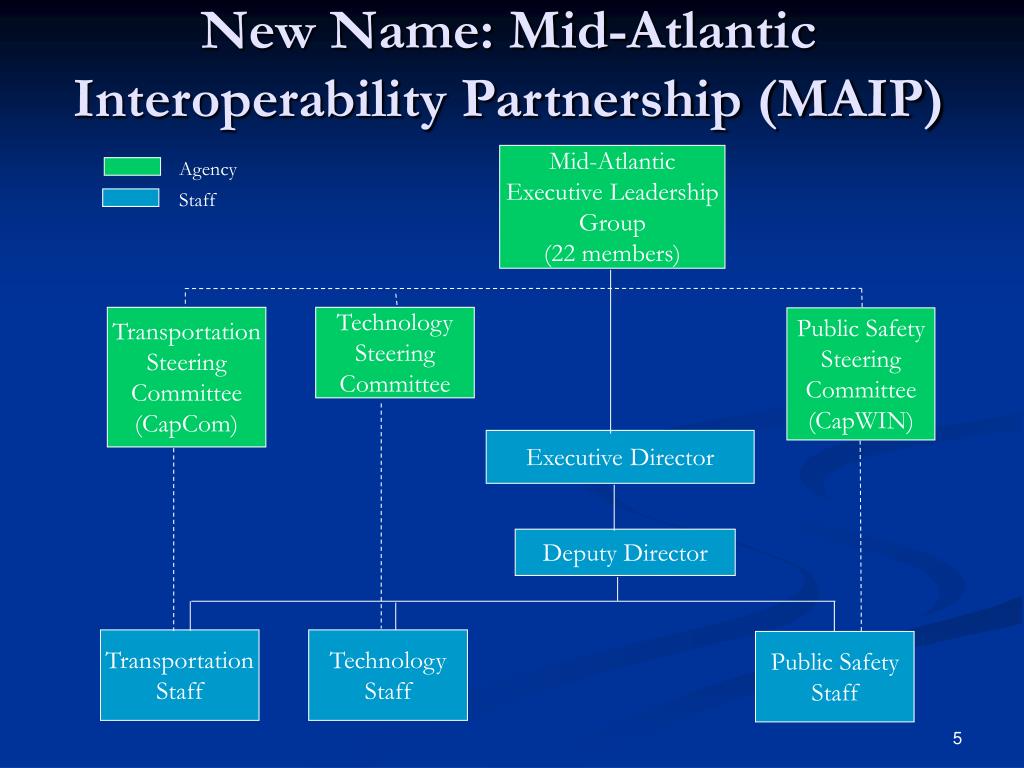 New Name: Mid-Atlantic Interoperability Partnership (MAIP)

Agency
Staff

Mid-Atlantic Executive Leadership Group (22 members)

Transportation Steering Committee (CapCom)

Technology Steering Committee

Public Safety Steering Committee (CapWIN)

Executive Director

Deputy Director

Transportation Staff

Technology Staff

Public Safety Staff

5